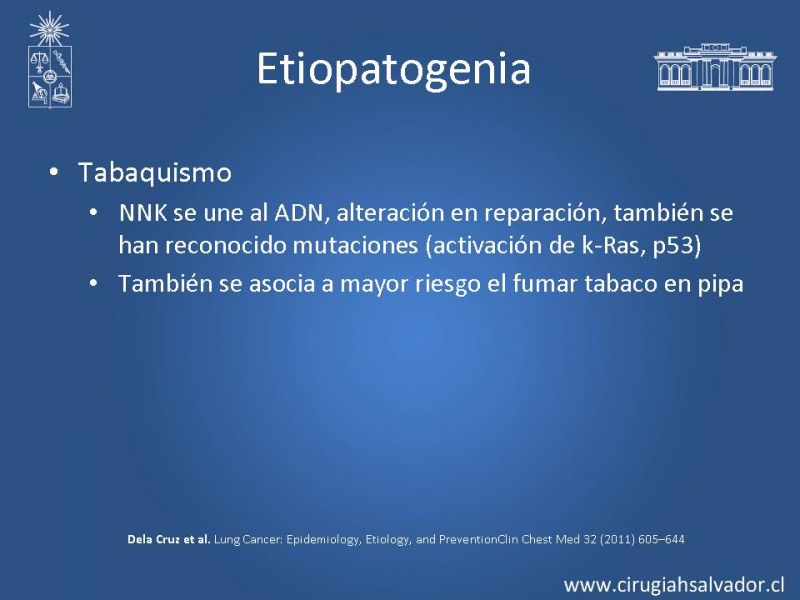 Etiopatogenia

• Tabaquismo
  • NNK se une al ADN, alteración en reparación, también se han reconocido mutaciones (activación de k-Ras, p53)
  • También se asocia a mayor riesgo el fumar tabaco en pipa

Dela Cruz et al. Lung Cancer: Epidemiology, Etiology, and PreventionClin Chest Med 32 (2011) 605–644

www.cirugiahsalvador.cl